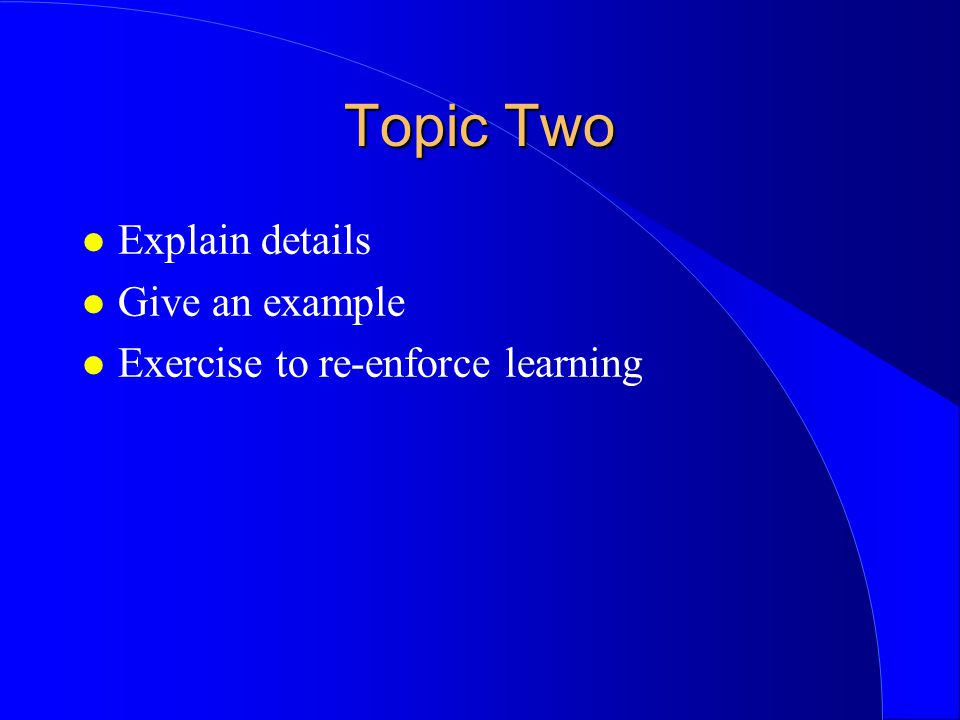 Topic Two

- Explain details
- Give an example
- Exercise to re-enforce learning